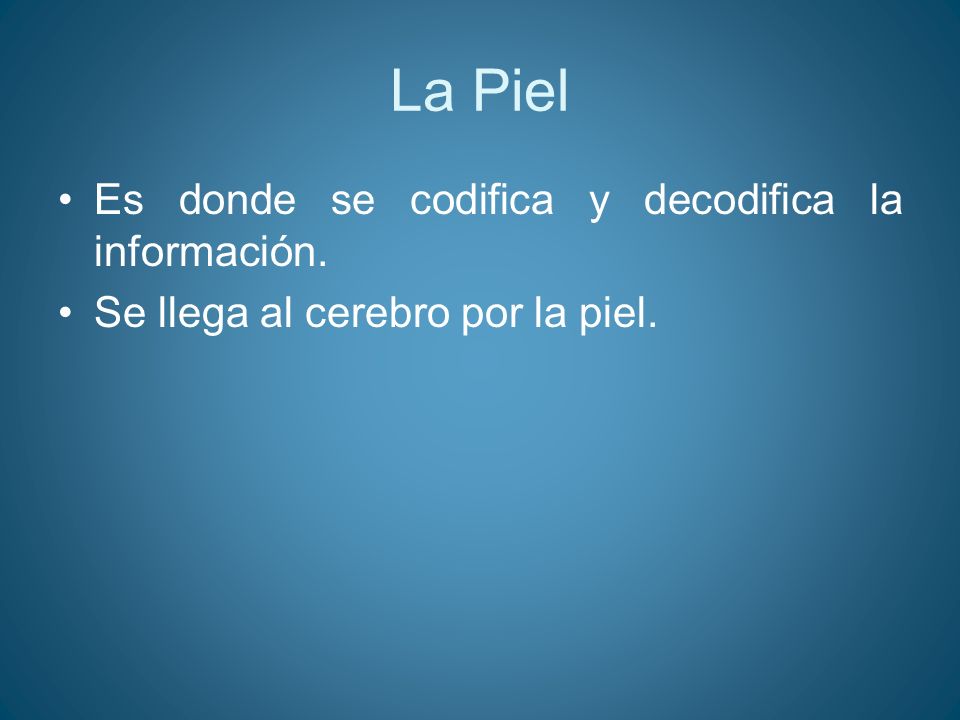 La Piel

• Es donde se codifica y decodifica la información.
• Se llega al cerebro por la piel.